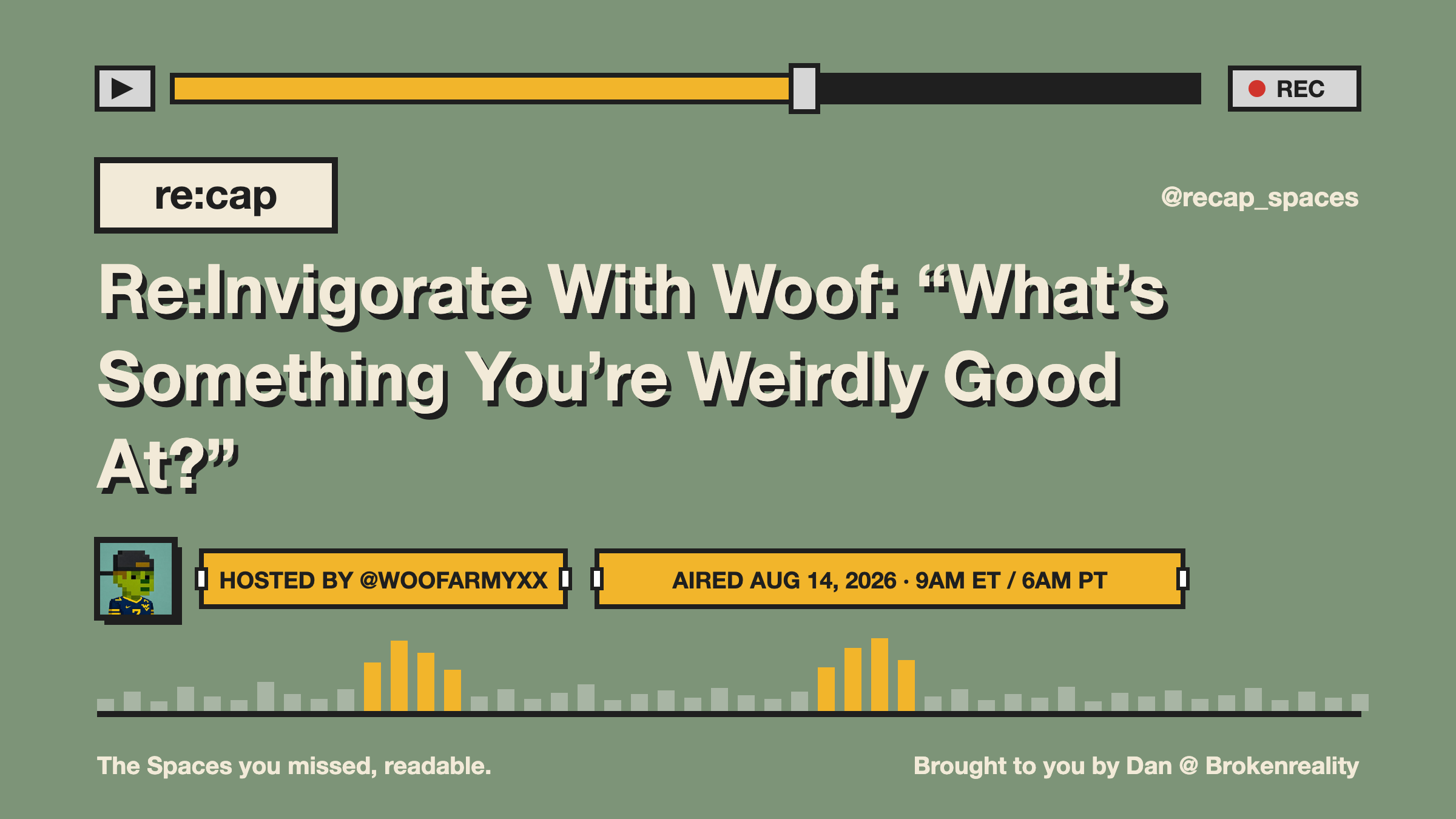 REC

re:cap

@recap_spaces

Re:Invigorate With Woof: “What’s Something You’re Weirdly Good At?”

HOSTED BY @WOOFARMYXX

AIRED AUG 14, 2026 · 9AM ET / 6AM PT

The Spaces you missed, readable.

Brought to you by Dan @ Brokenreality